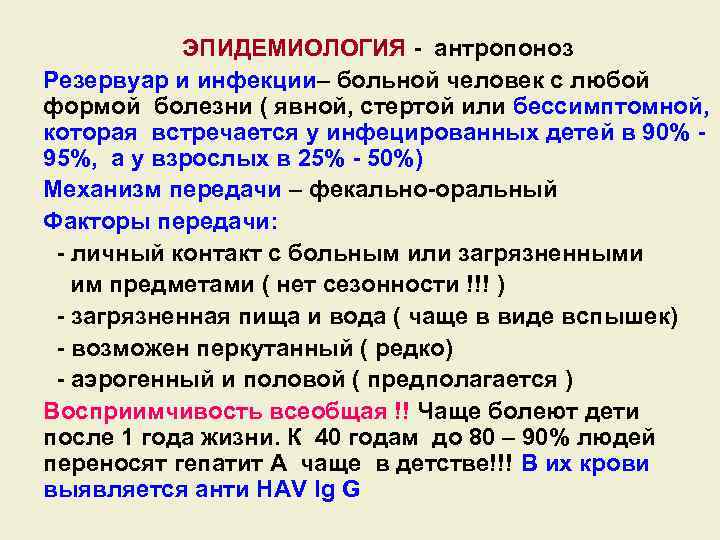 ЭПИДЕМИОЛОГИЯ - антропоноз

Резервуар и инфекции– больной человек с любой формой болезни ( явной, стертой или бессимптомной, которая встречается у инфецированных детей в 90% - 95%, а у взрослых в 25% - 50%)

Механизм передачи – фекально-оральный

Факторы передачи:

- личный контакт с больным или загрязненными им предметами ( нет сезонности !!! )

- загрязненная пища и вода ( чаще в виде вспышек)

- возможен перкутанный ( редко)

- аэрогенный и половой ( предполагается )

Восприимчивость всеобщая !! Чаще болеют дети после 1 года жизни. К 40 годам до 80 – 90% людей переносят гепатит А чаще в детстве!!! В их крови выявляется анти HAV Ig G